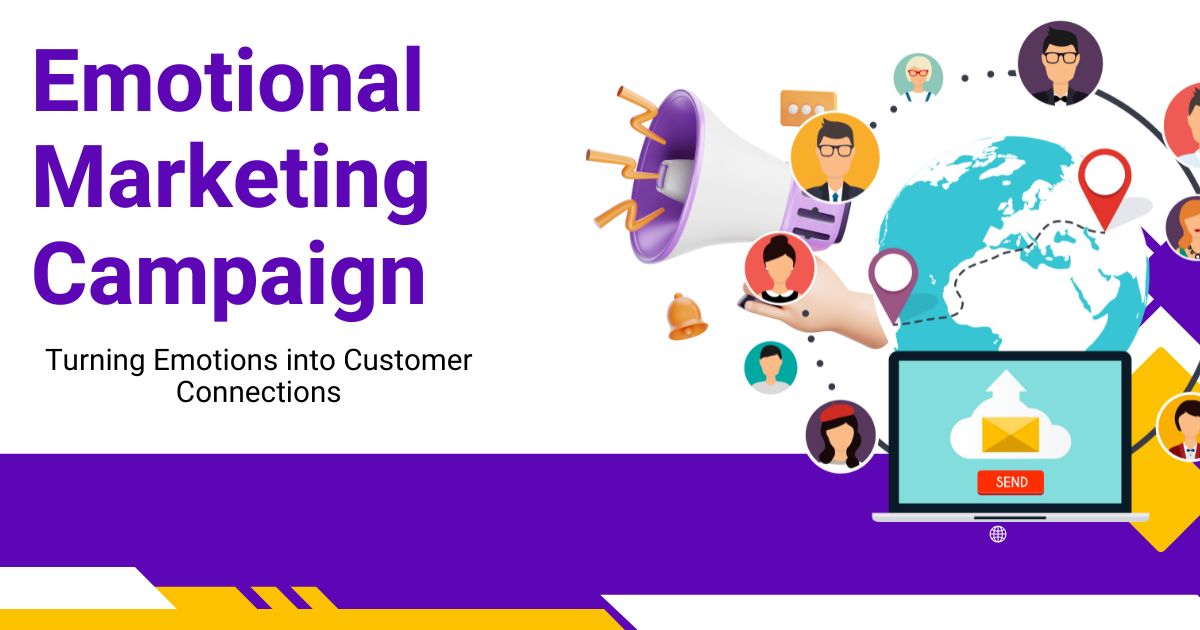 Emotional Marketing Campaign

Turning Emotions into Customer Connections

SEND